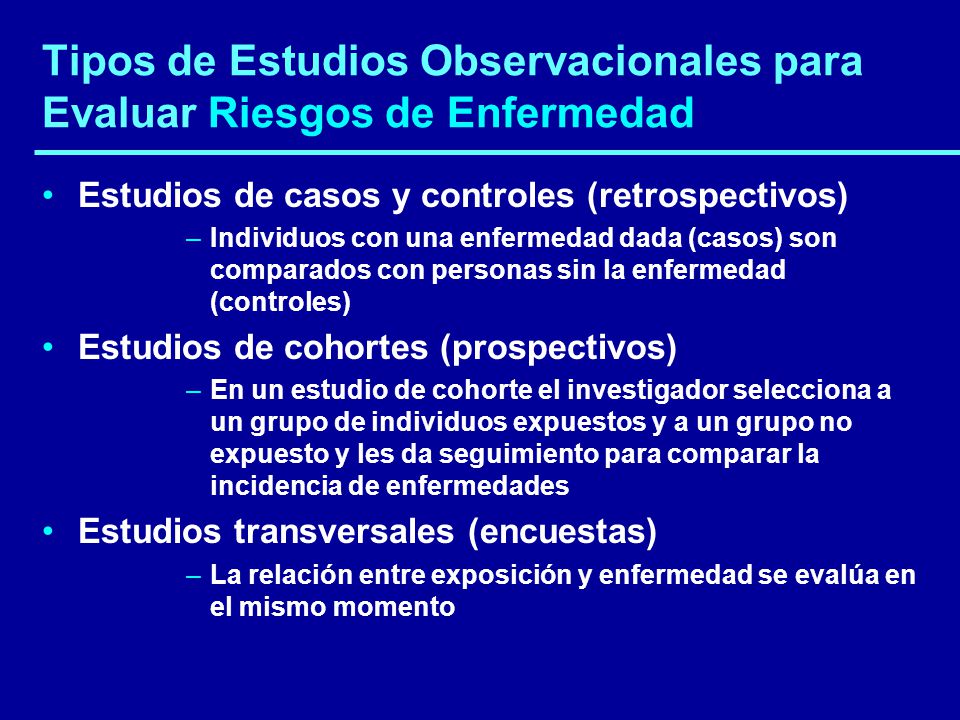 Tipos de Estudios Observacionales para Evaluar Riesgos de Enfermedad

• Estudios de casos y controles (retrospectivos)
– Individuos con una enfermedad dada (casos) son comparados con personas sin la enfermedad (controles)

• Estudios de cohortes (prospectivos)
– En un estudio de cohorte el investigador selecciona a un grupo de individuos expuestos y a un grupo no expuesto y les da seguimiento para comparar la incidencia de enfermedades

• Estudios transversales (encuestas)
– La relación entre exposición y enfermedad se evalúa en el mismo momento